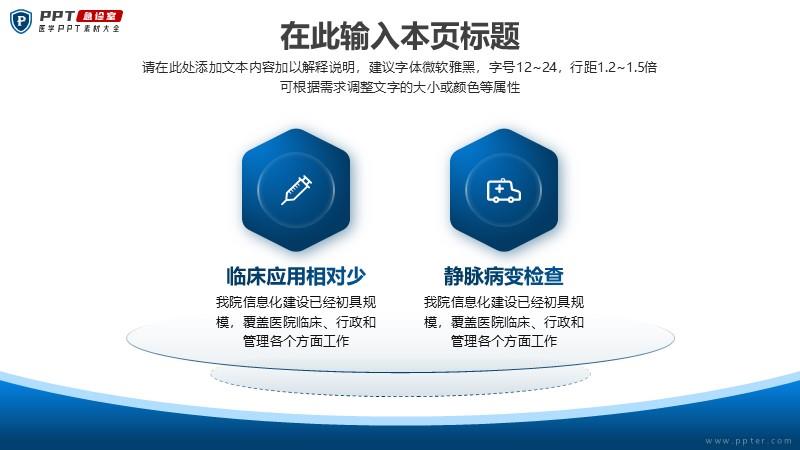 PPT 急诊室
医学PPT素材大全

在此输入本页标题

请在此处添加文本内容加以解释说明，建议字体微软雅黑，字号12~24，行距1.2~1.5倍
可根据需求调整文字的大小或颜色等属性

临床应用相对少

我院信息化建设已经初具规模，覆盖医院临床、行政和管理各个方面工作

静脉病变检查

我院信息化建设已经初具规模，覆盖医院临床、行政和管理各个方面工作

www.ppter.com